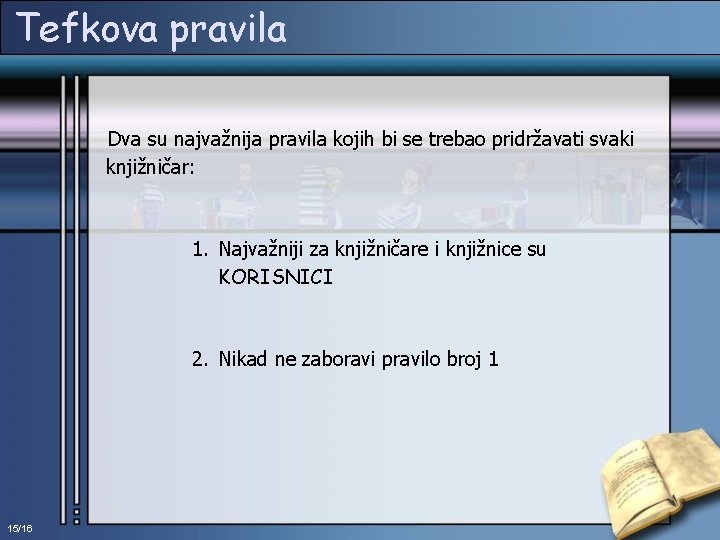 Tefkova pravila

Dva su najvažnija pravila kojih bi se trebao pridržavati svaki knjižničar:

1. Najvažniji za knjižničare i knjižnice su KORISNICI

2. Nikad ne zaboravi pravilo broj 1

15/16